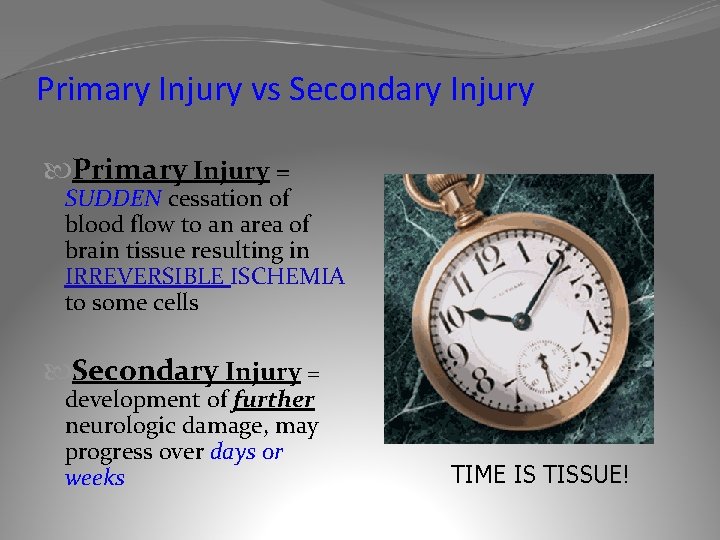 Primary Injury vs Secondary Injury

Primary Injury = SUDDEN cessation of blood flow to an area of brain tissue resulting in IRREVERSIBLE ISCHEMIA to some cells

Secondary Injury = development of further neurologic damage, may progress over days or weeks

12 1 2 3 4 5 7 8 9 10 11

TIME IS TISSUE!